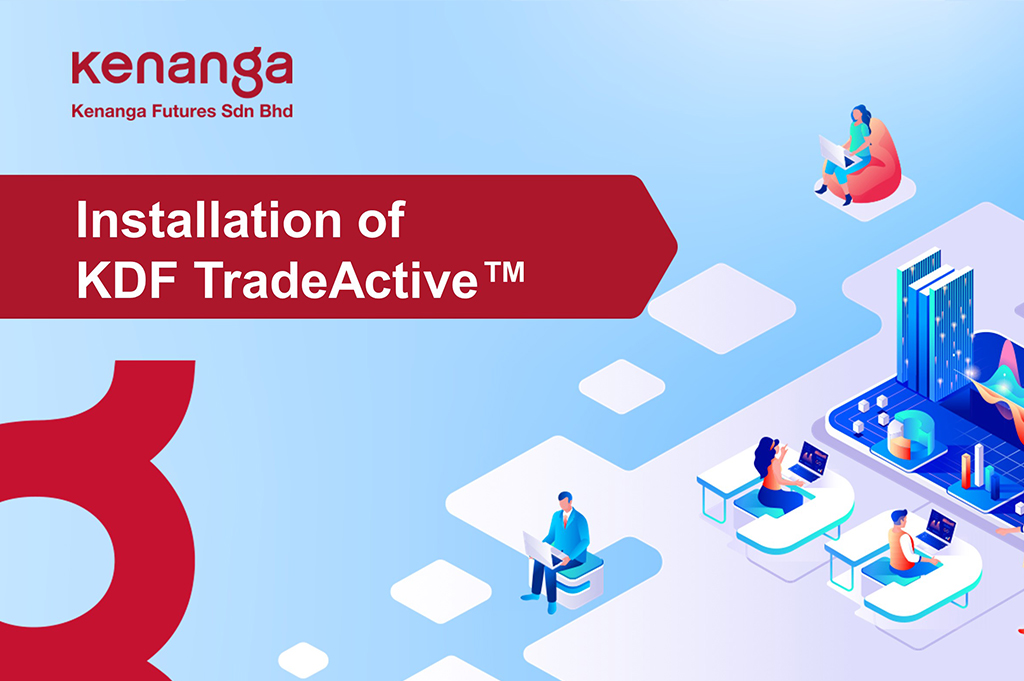 kenanga
Kenanga Futures Sdn Bhd

Installation of
KDF TradeActive™